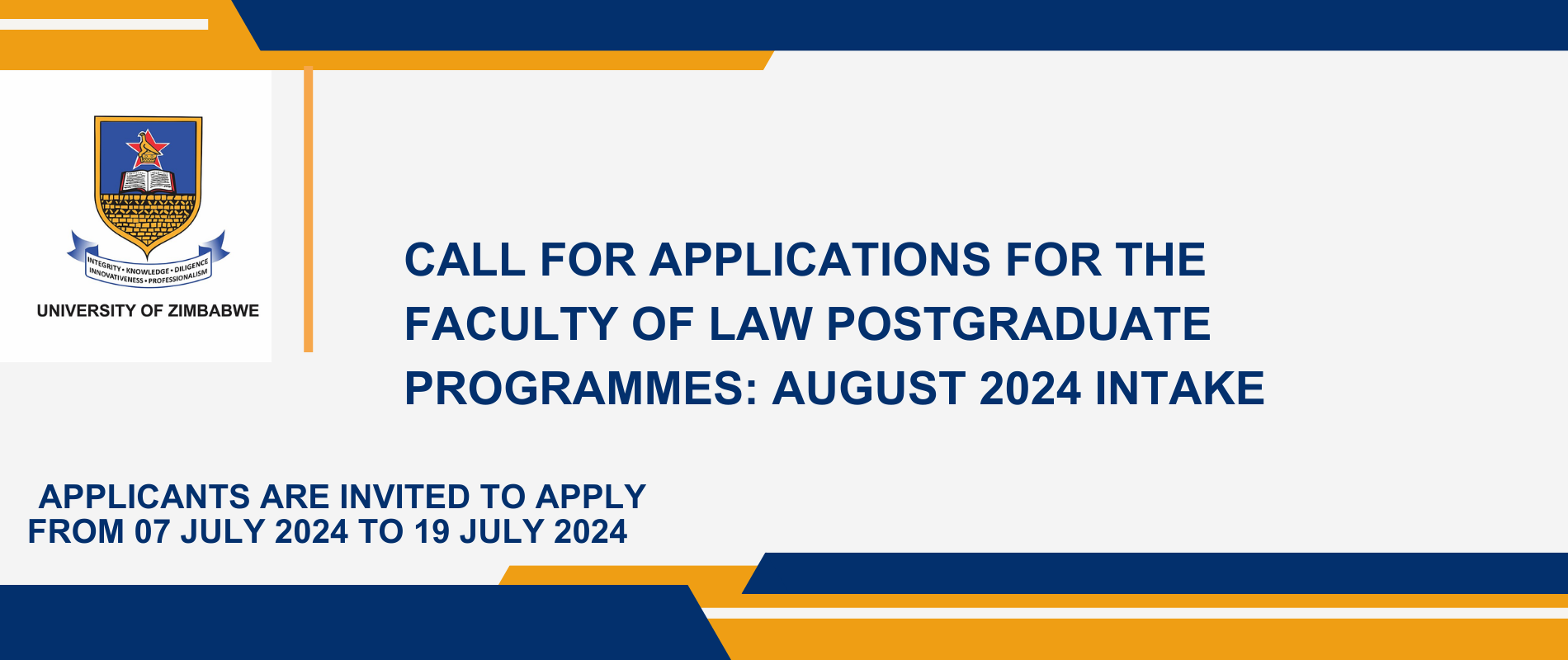 INTEGRITY • KNOWLEDGE • DILIGENCE
INNOVATIVENESS • PROFESSIONALISM

UNIVERSITY OF ZIMBABWE

CALL FOR APPLICATIONS FOR THE FACULTY OF LAW POSTGRADUATE PROGRAMMES: AUGUST 2024 INTAKE

APPLICANTS ARE INVITED TO APPLY FROM 07 JULY 2024 TO 19 JULY 2024